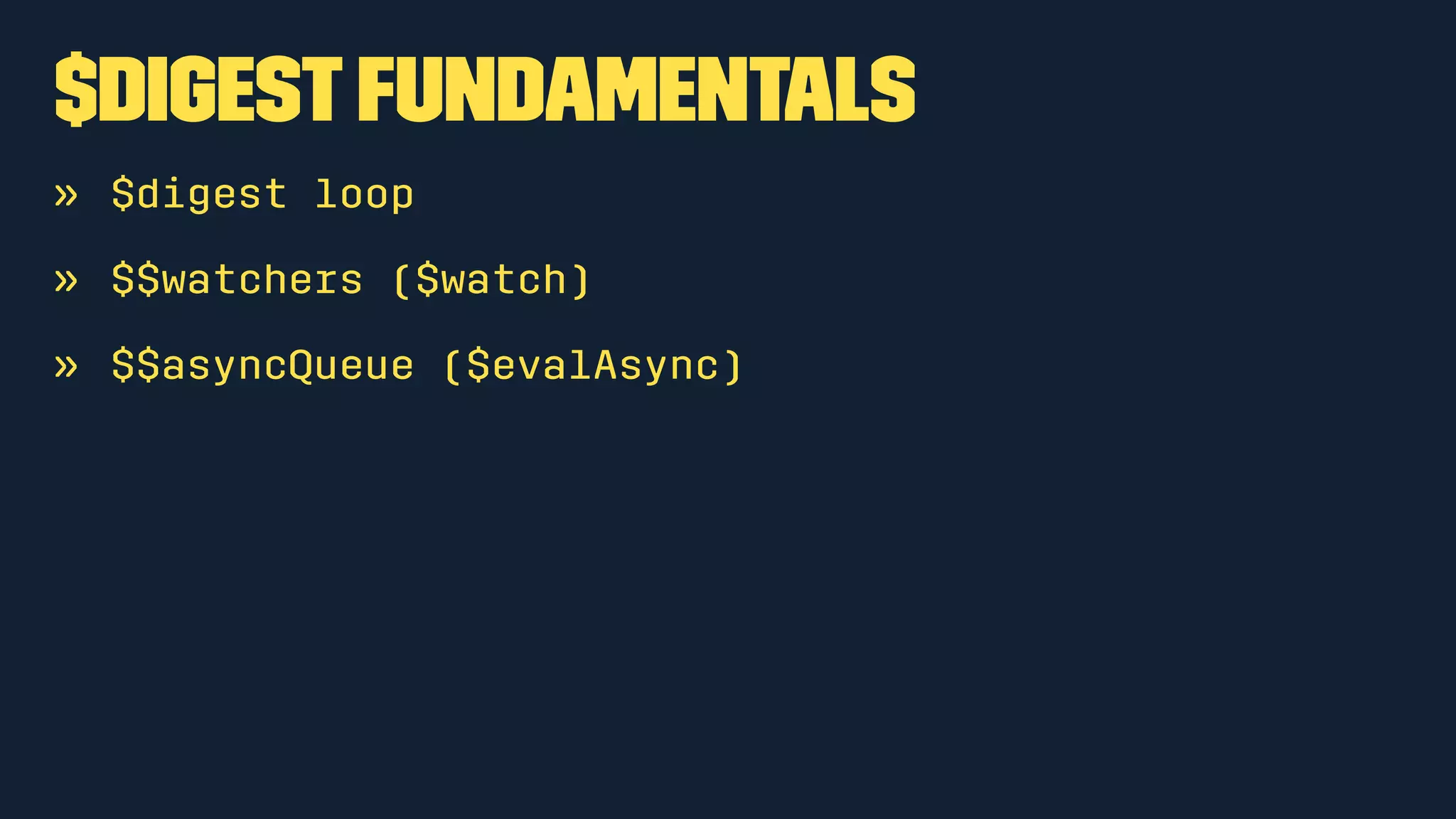 $DIGEST FUNDAMENTALS

» $digest loop

» $$watchers ($watch)

» $$asyncQueue ($evalAsync)